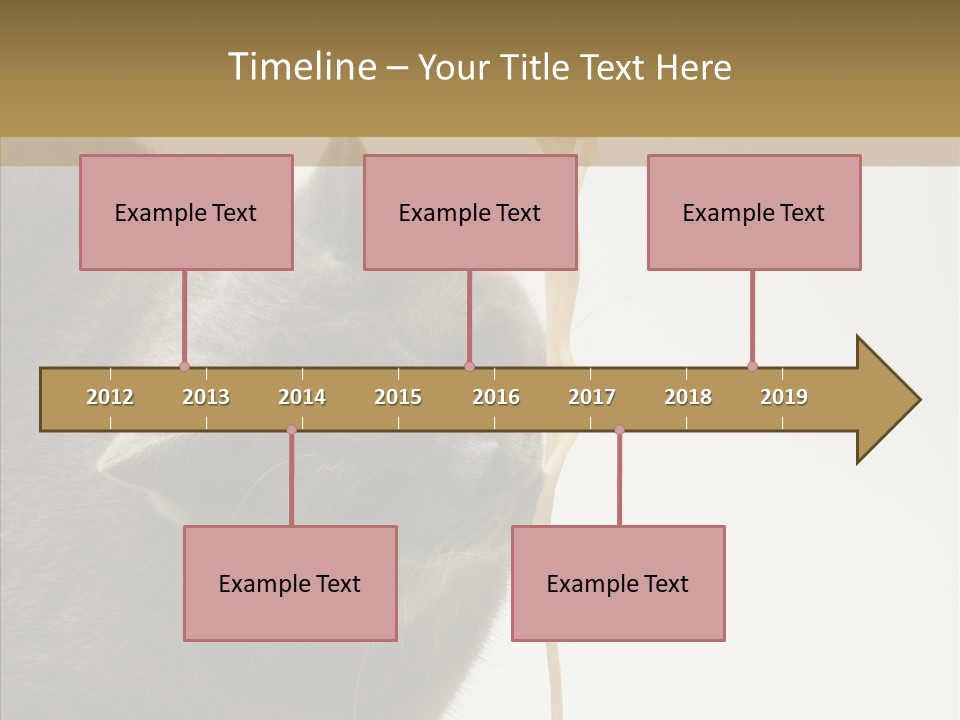 Timeline – Your Title Text Here

Example Text

Example Text

Example Text

2012 2013 2014 2015 2016 2017 2018 2019

Example Text

Example Text